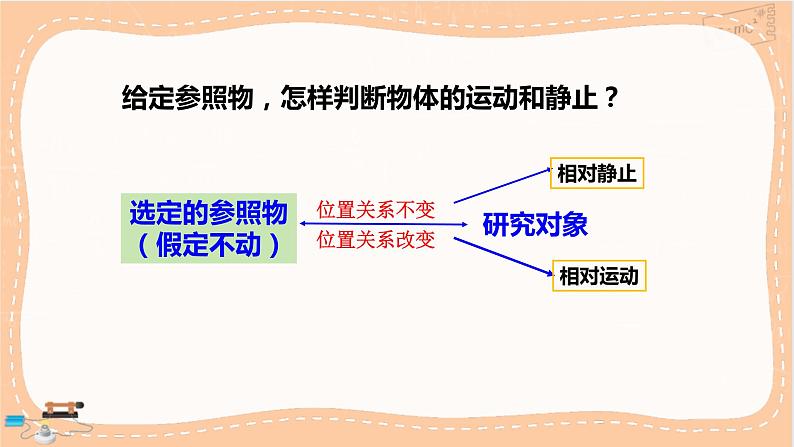 给定参照物，怎样判断物体的运动和静止？

选定的参照物
（假定不动）

位置关系不变

位置关系改变

研究对象

相对静止

相对运动